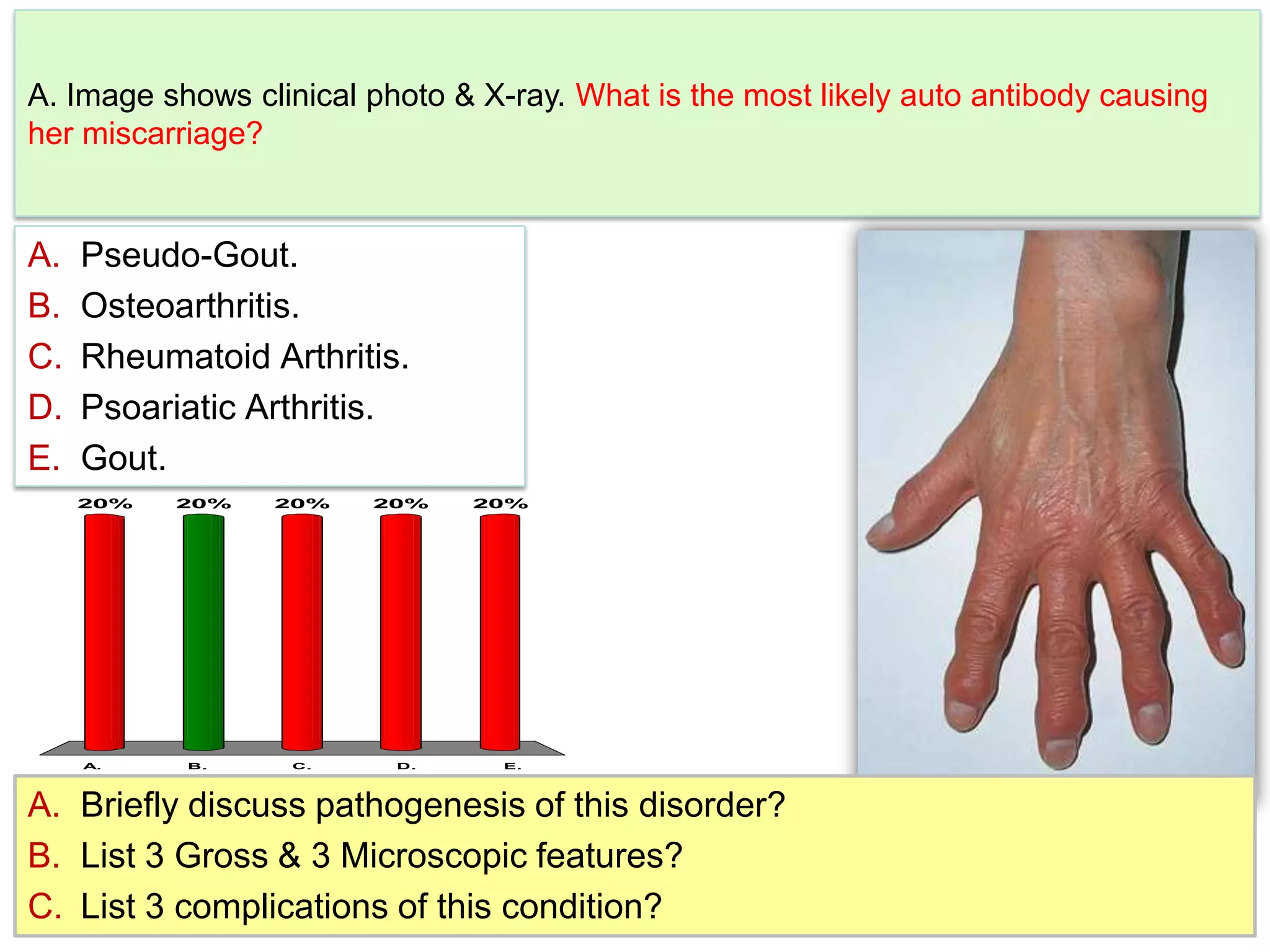 A. Image shows clinical photo & X-ray. What is the most likely auto antibody causing her miscarriage?

A. Pseudo-Gout.
B. Osteoarthritis.
C. Rheumatoid Arthritis.
D. Psoariatic Arthritis.
E. Gout.

20% 20% 20% 20% 20%

A. B. C. D. E.

A. Briefly discuss pathogenesis of this disorder?
B. List 3 Gross & 3 Microscopic features?
C. List 3 complications of this condition?